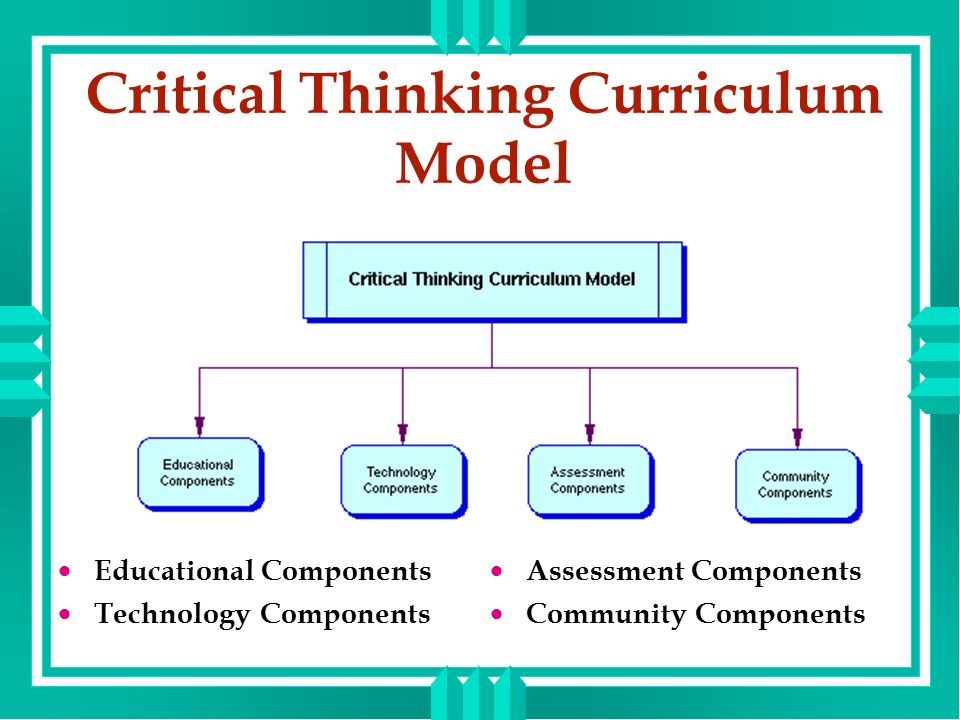 Critical Thinking Curriculum Model

Critical Thinking Curriculum Model

Educational Components

Technology Components

Assessment Components

Community Components

• Educational Components
• Technology Components

• Assessment Components
• Community Components